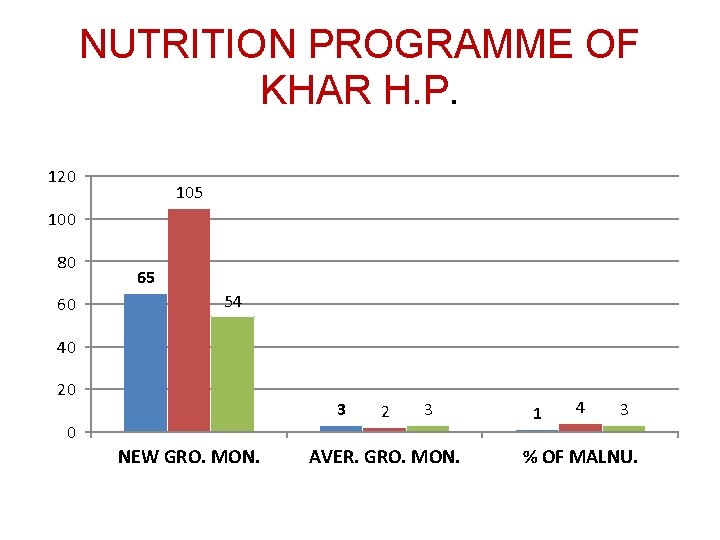 NUTRITION PROGRAMME OF KHAR H.P.

120
100
80
60
40
20
0

65
105
54
3
2
3
1
4
3

NEW GRO. MON.
AVER. GRO. MON.
% OF MALNU.